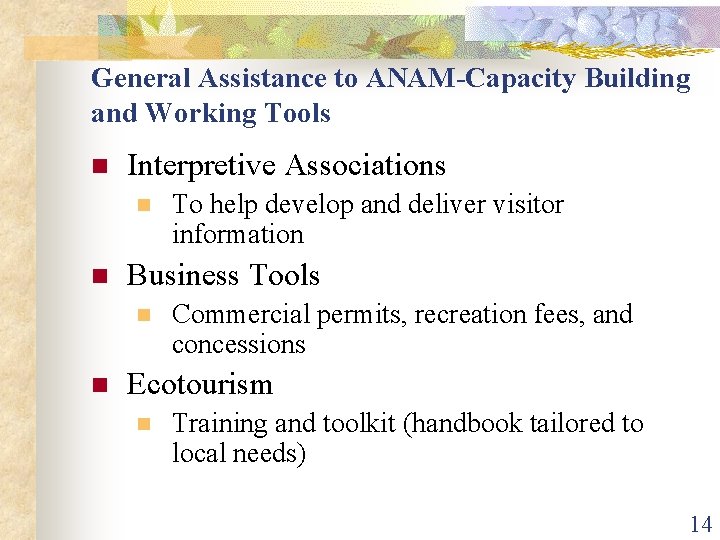 General Assistance to ANAM-Capacity Building and Working Tools

- Interpretive Associations
  - To help develop and deliver visitor information
- Business Tools
  - Commercial permits, recreation fees, and concessions
- Ecotourism
  - Training and toolkit (handbook tailored to local needs)

14